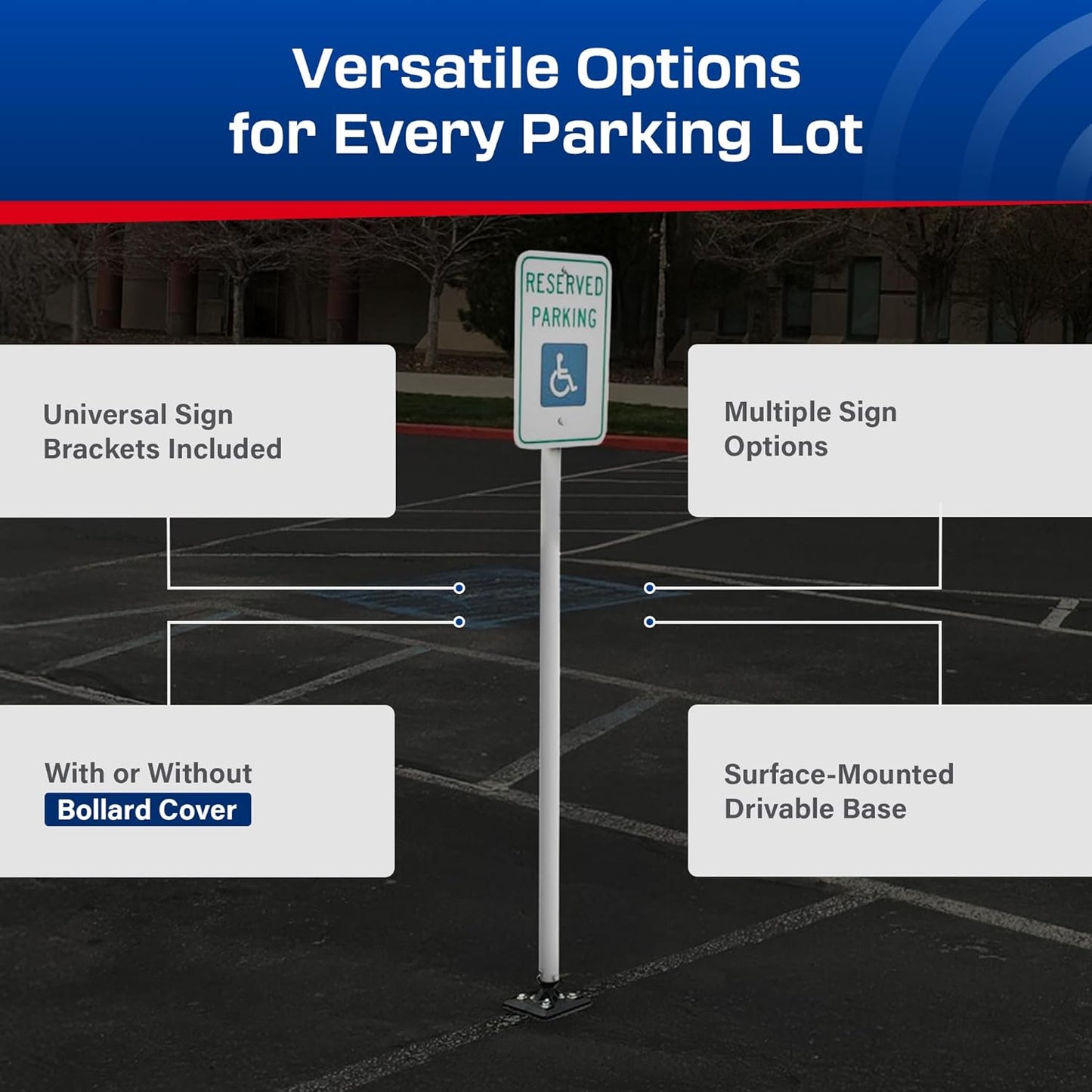 Versatile Options for Every Parking Lot

RESERVED PARKING

Universal Sign Brackets Included

Multiple Sign Options

With or Without Bollard Cover

Surface-Mounted Drivable Base